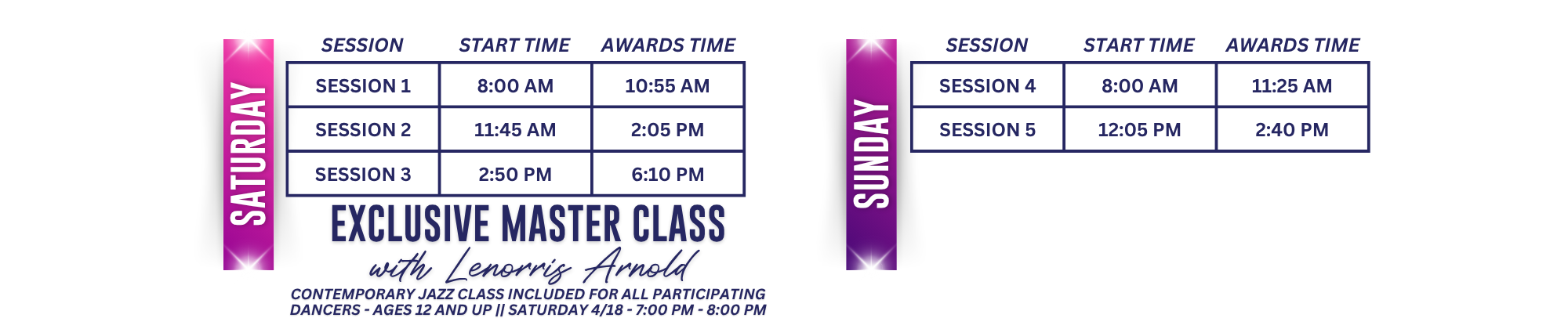 SATURDAY

| SESSION | START TIME | AWARDS TIME |
|---|---|---|
| SESSION 1 | 8:00 AM | 10:55 AM |
| SESSION 2 | 11:45 AM | 2:05 PM |
| SESSION 3 | 2:50 PM | 6:10 PM |

EXCLUSIVE MASTER CLASS
with Lenorris Arnold
CONTEMPORARY JAZZ CLASS INCLUDED FOR ALL PARTICIPATING DANCERS - AGES 12 AND UP || SATURDAY 4/18 - 7:00 PM - 8:00 PM

SUNDAY

| SESSION | START TIME | AWARDS TIME |
|---|---|---|
| SESSION 4 | 8:00 AM | 11:25 AM |
| SESSION 5 | 12:05 PM | 2:40 PM |